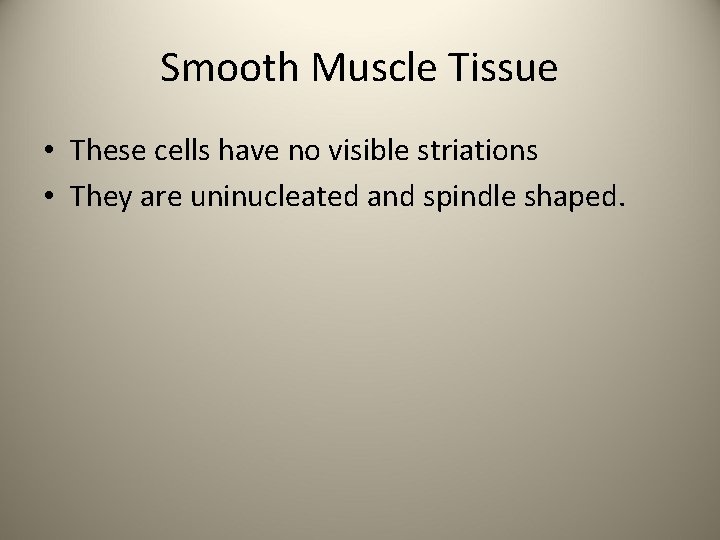 Smooth Muscle Tissue

• These cells have no visible striations
• They are uninucleated and spindle shaped.